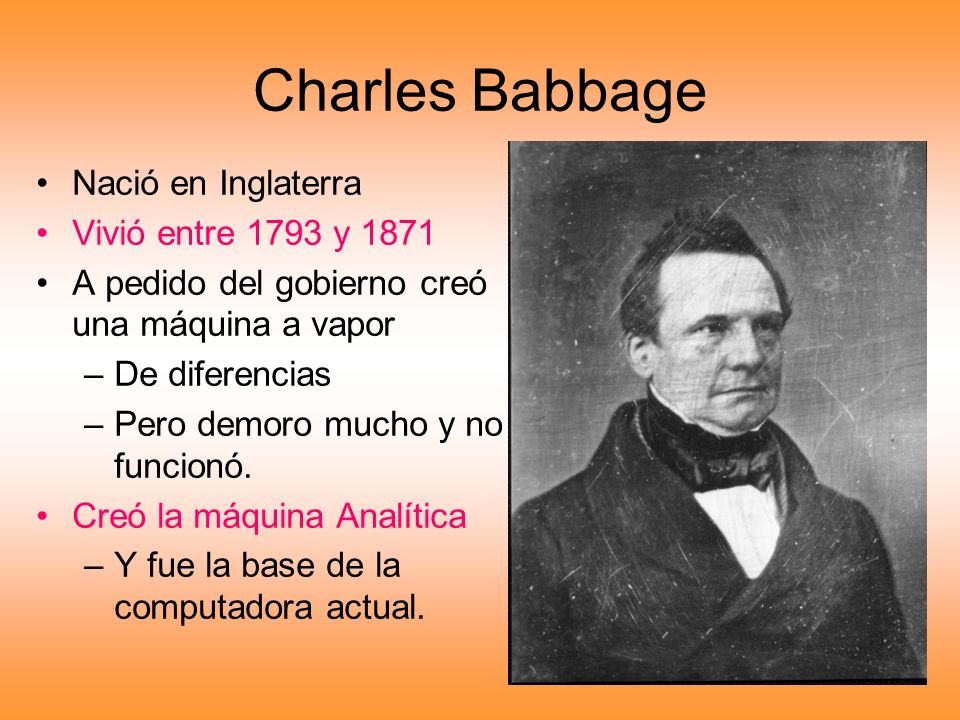 Charles Babbage

• Nació en Inglaterra
• Vivió entre 1793 y 1871
• A pedido del gobierno creó una máquina a vapor
 – De diferencias
 – Pero demoro mucho y no funcionó.
• Creó la máquina Analítica
 – Y fue la base de la computadora actual.